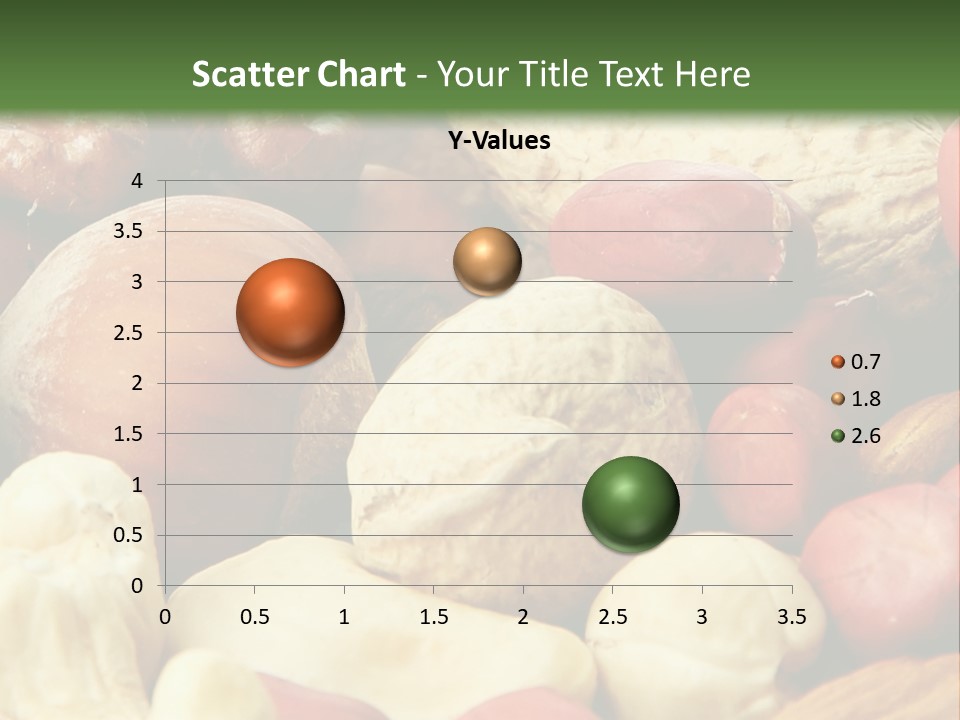 Scatter Chart - Your Title Text Here

Y-Values

4
3.5
3
2.5
2
1.5
1
0.5
0

0 0.5 1 1.5 2 2.5 3 3.5

0.7
1.8
2.6